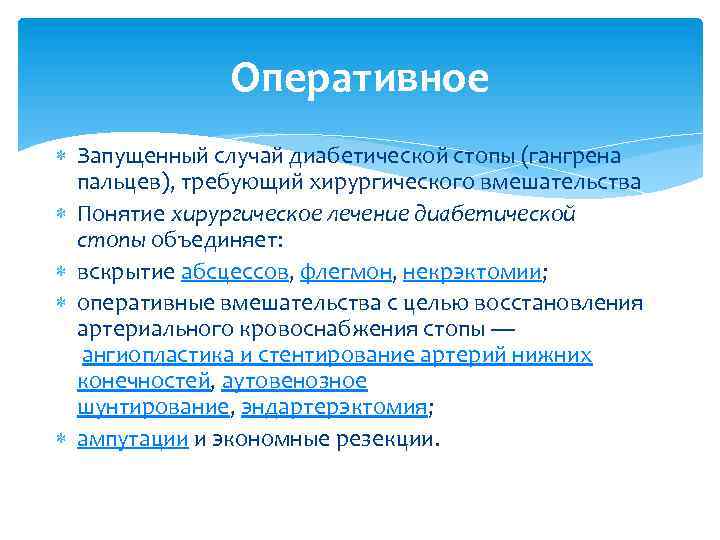 Оперативное

Запущенный случай диабетической стопы (гангрена пальцев), требующий хирургического вмешательства

Понятие хирургическое лечение диабетической стопы объединяет:

вскрытие абсцессов, флегмон, некрэктомии;

оперативные вмешательства с целью восстановления артериального кровоснабжения стопы — ангиопластика и стентирование артерий нижних конечностей, аутовенозное шунтирование, эндартерэктомия;

ампутации и экономные резекции.